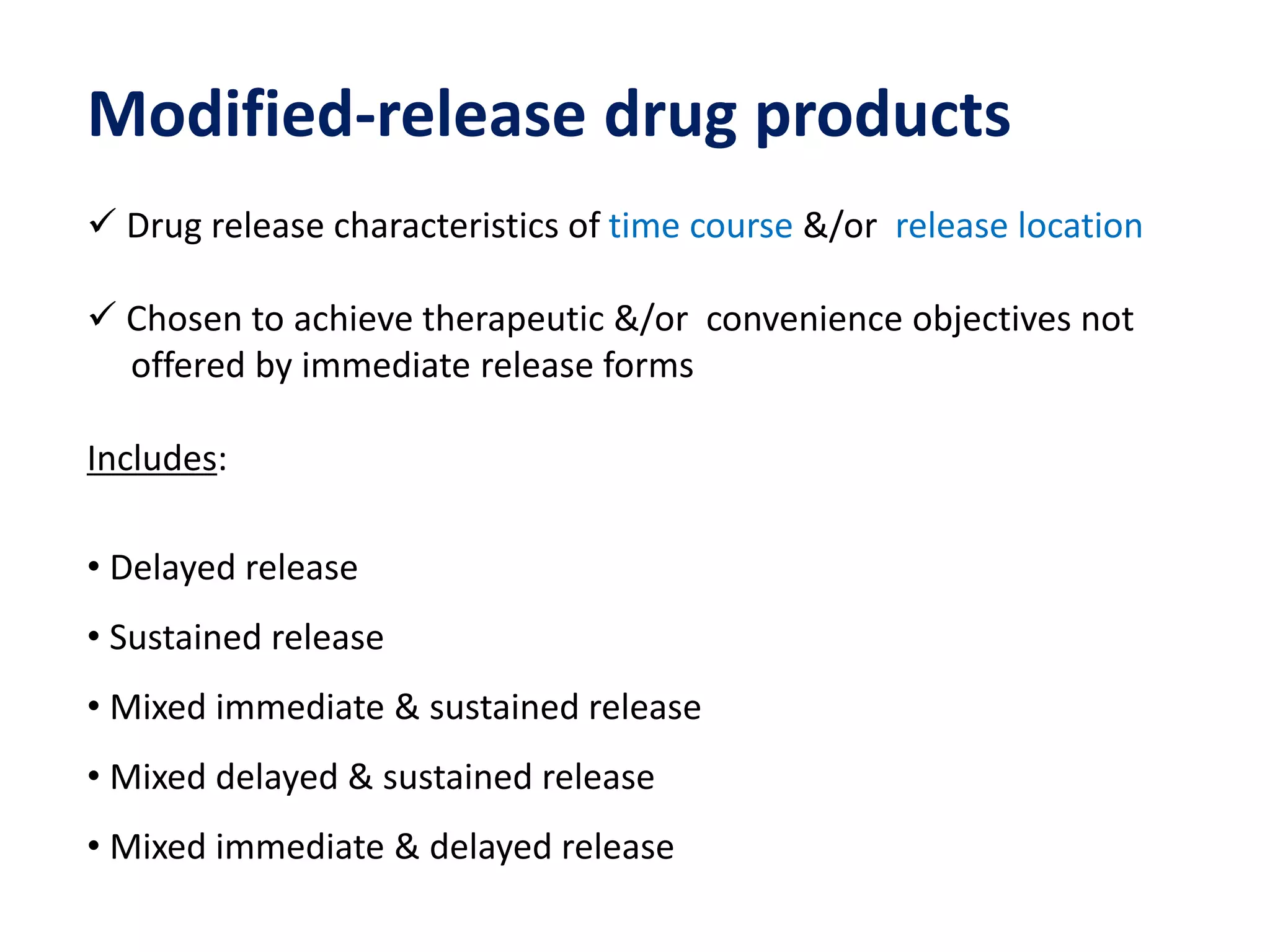 Modified-release drug products

✓ Drug release characteristics of time course &/or release location

✓ Chosen to achieve therapeutic &/or convenience objectives not offered by immediate release forms

Includes:

• Delayed release
• Sustained release
• Mixed immediate & sustained release
• Mixed delayed & sustained release
• Mixed immediate & delayed release